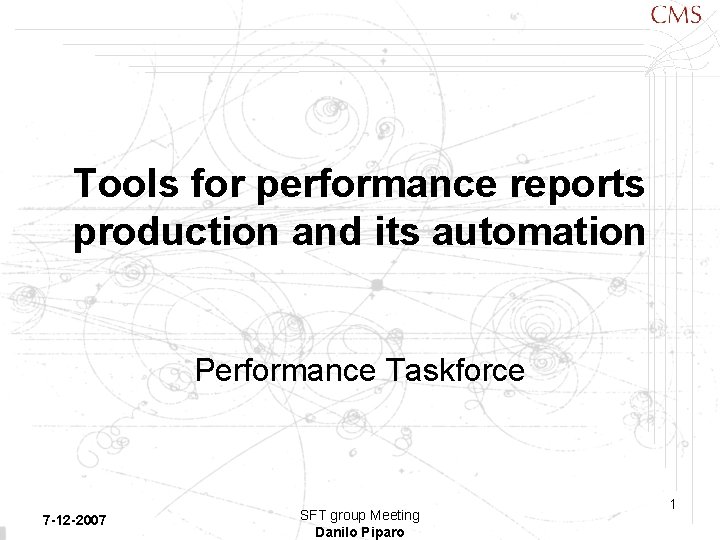 CMS

Tools for performance reports production and its automation

Performance Taskforce

7-12-2007

SFT group Meeting
Danilo Piparo

1